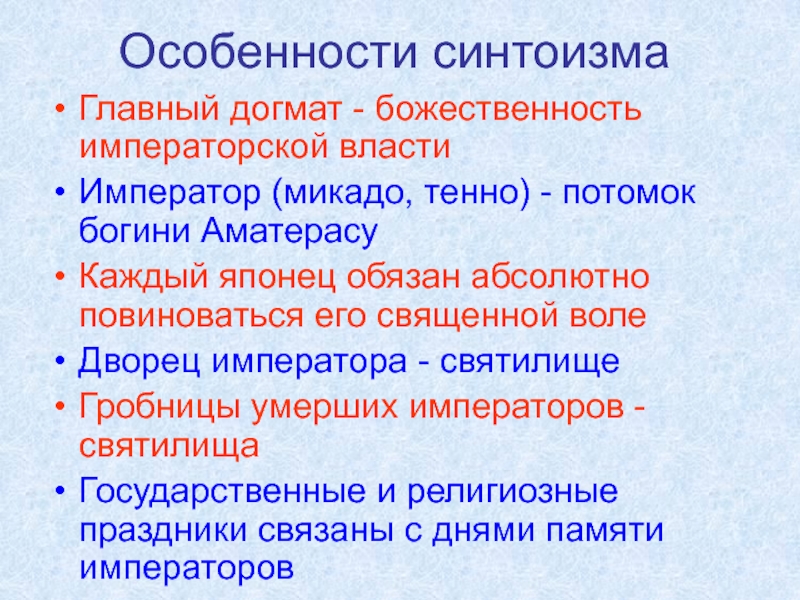 Особенности синтоизма

• Главный догмат - божественность императорской власти

• Император (микадо, тенно) - потомок богини Аматерасу

• Каждый японец обязан абсолютно повиноваться его священной воле

• Дворец императора - святилище

• Гробницы умерших императоров - святилища

• Государственные и религиозные праздники связаны с днями памяти императоров